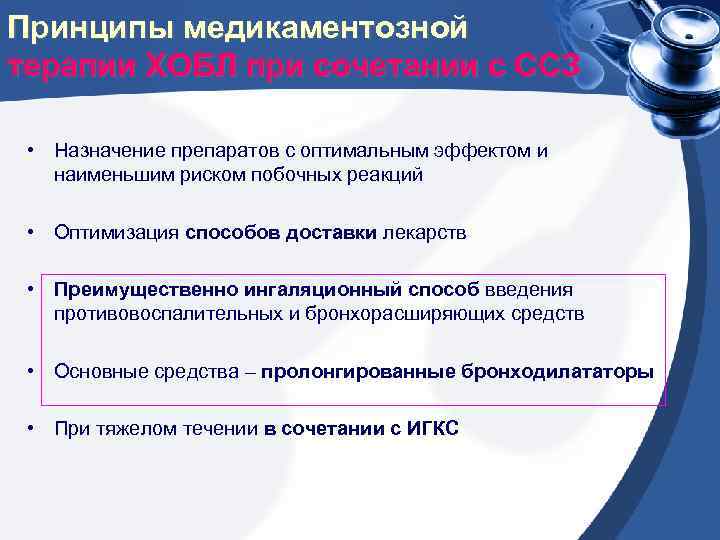 Принципы медикаментозной терапии ХОБЛ при сочетании с ССЗ

• Назначение препаратов с оптимальным эффектом и наименьшим риском побочных реакций

• Оптимизация способов доставки лекарств

• Преимущественно ингаляционный способ введения противовоспалительных и бронхорасширяющих средств

• Основные средства – пролонгированные бронходилататоры

• При тяжелом течении в сочетании с ИГКС